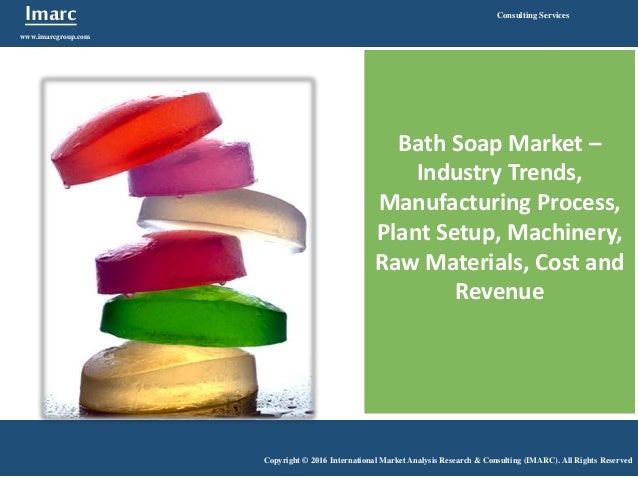 Imarc
www.imarcgroup.com

Consulting Services

Bath Soap Market – Industry Trends, Manufacturing Process, Plant Setup, Machinery, Raw Materials, Cost and Revenue

Copyright © 2016 International Market Analysis Research & Consulting (IMARC). All Rights Reserved